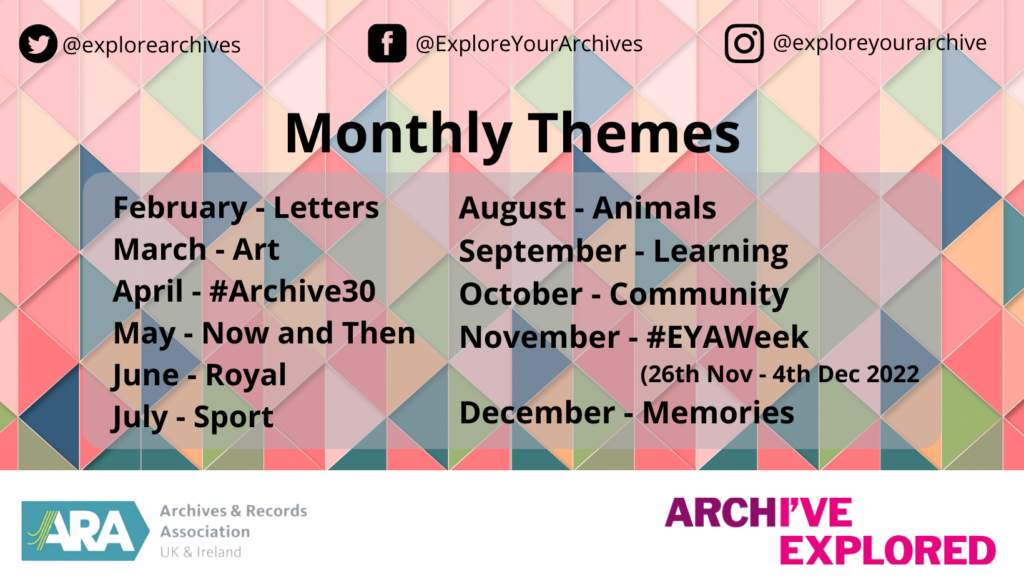 @explorearchives

@ExploreYourArchives

@exploreyourarchive

Monthly Themes

February - Letters
March - Art
April - #Archive30
May - Now and Then
June - Royal
July - Sport

August - Animals
September - Learning
October - Community
November - #EYAWeek
(26th Nov - 4th Dec 2022
December - Memories

ARA
Archives & Records Association
UK & Ireland

ARCHI'VE EXPLORED